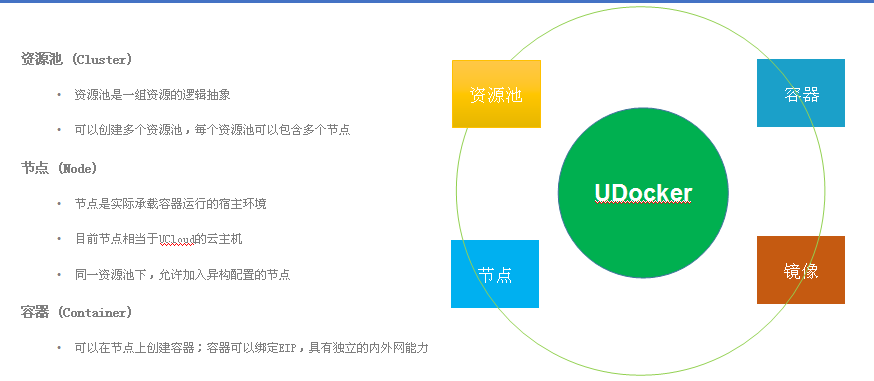 资源池 (Cluster)

• 资源池是一组资源的逻辑抽象

• 可以创建多个资源池，每个资源池可以包含多个节点

节点 (Node)

• 节点是实际承载容器运行的宿主环境

• 目前节点相当于UCloud的云主机

• 同一资源池下，允许加入异构配置的节点

容器 (Container)

• 可以在节点上创建容器；容器可以绑定EIP，具有独立的内外网能力

资源池

容器

UDocker

节点

镜像